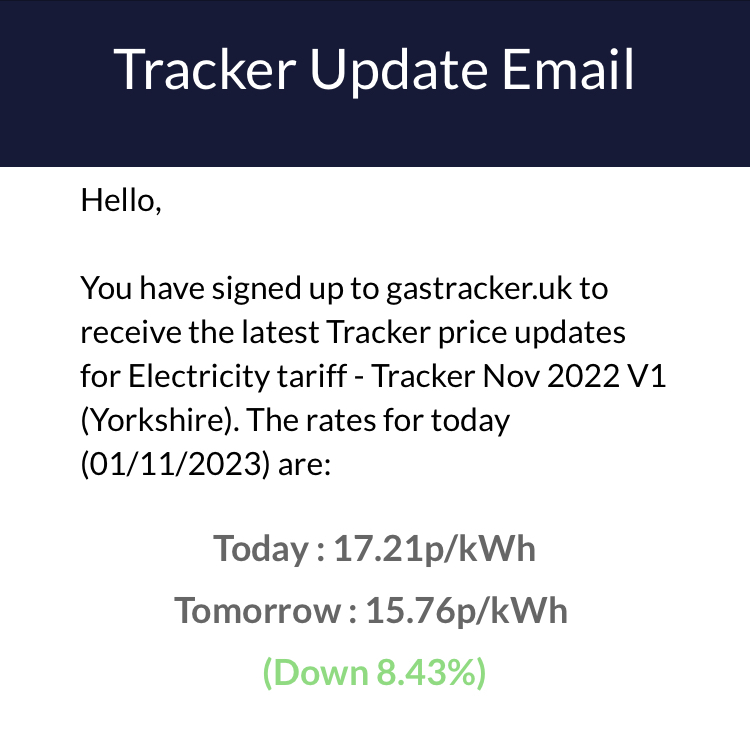 Tracker Update Email

Hello,

You have signed up to gastracker.uk to receive the latest Tracker price updates for Electricity tariff - Tracker Nov 2022 V1 (Yorkshire). The rates for today (01/11/2023) are:

Today : 17.21p/kWh

Tomorrow : 15.76p/kWh

(Down 8.43%)